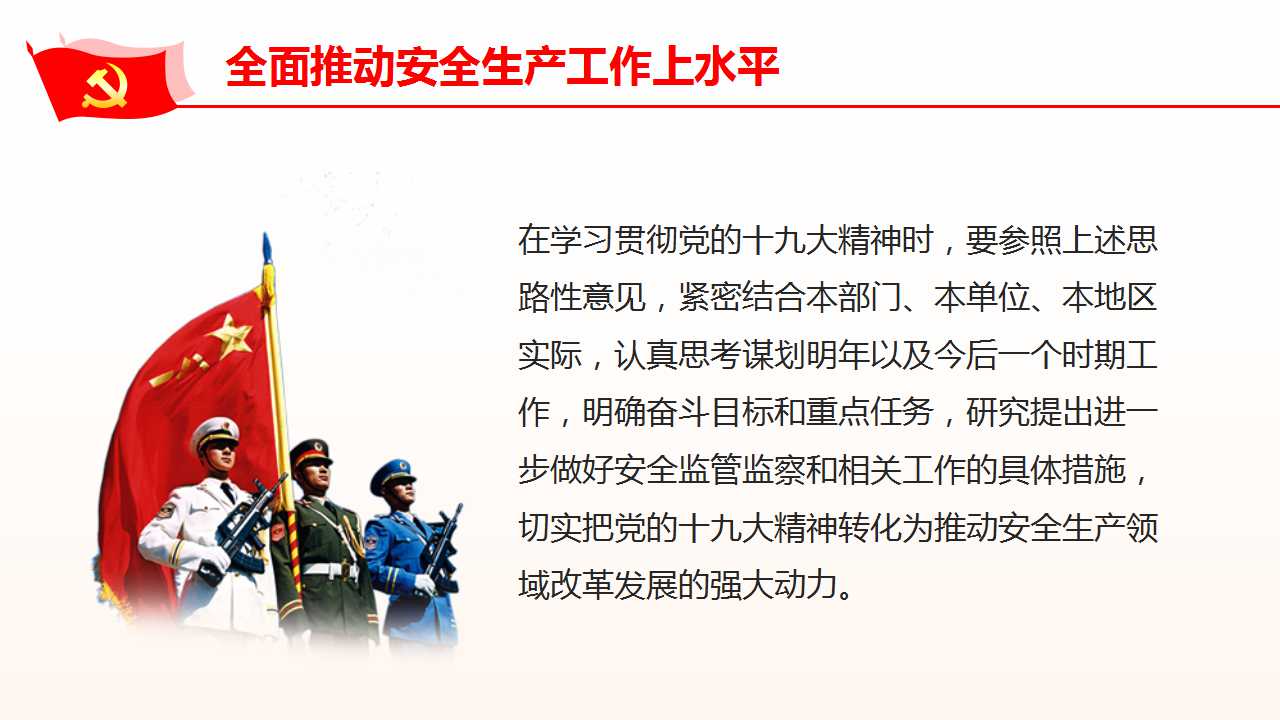 全面推动安全生产工作上水平

在学习贯彻党的十九大精神时，要参照上述思路性意见，紧密结合本部门、本单位、本地区实际，认真思考谋划明年以及今后一个时期工作，明确奋斗目标和重点任务，研究提出进一步做好安全监管监察和相关工作的具体措施，切实把党的十九大精神转化为推动安全生产领域改革发展的强大动力。